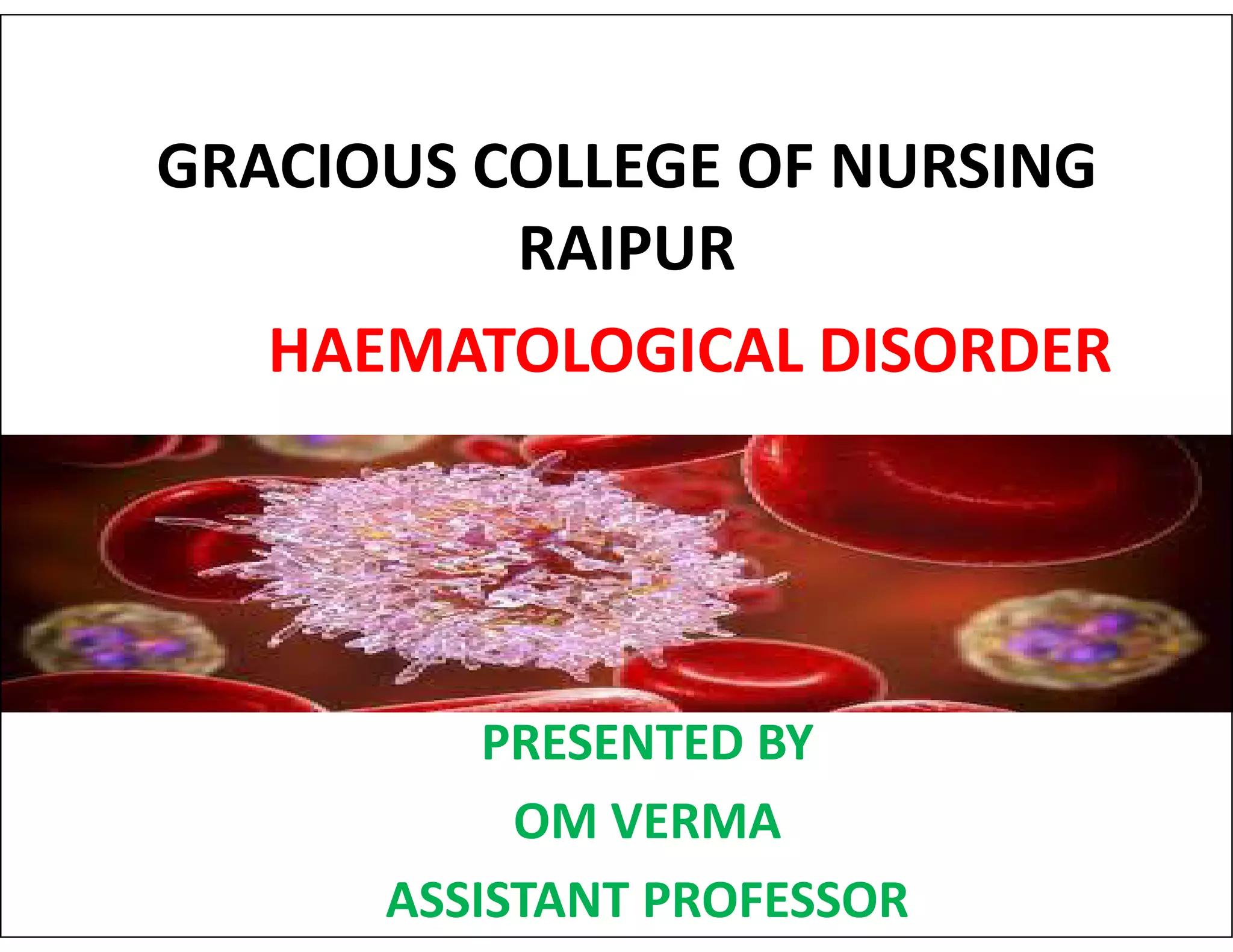 GRACIOUS COLLEGE OF NURSING RAIPUR

HAEMATOLOGICAL DISORDER

PRESENTED BY

OM VERMA

ASSISTANT PROFESSOR